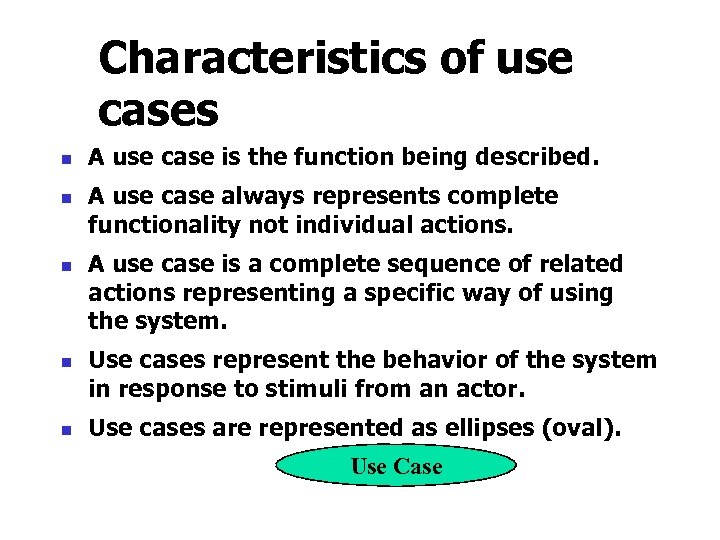 Characteristics of use cases

- A use case is the function being described.
- A use case always represents complete functionality not individual actions.
- A use case is a complete sequence of related actions representing a specific way of using the system.
- Use cases represent the behavior of the system in response to stimuli from an actor.
- Use cases are represented as ellipses (oval).

Use Case